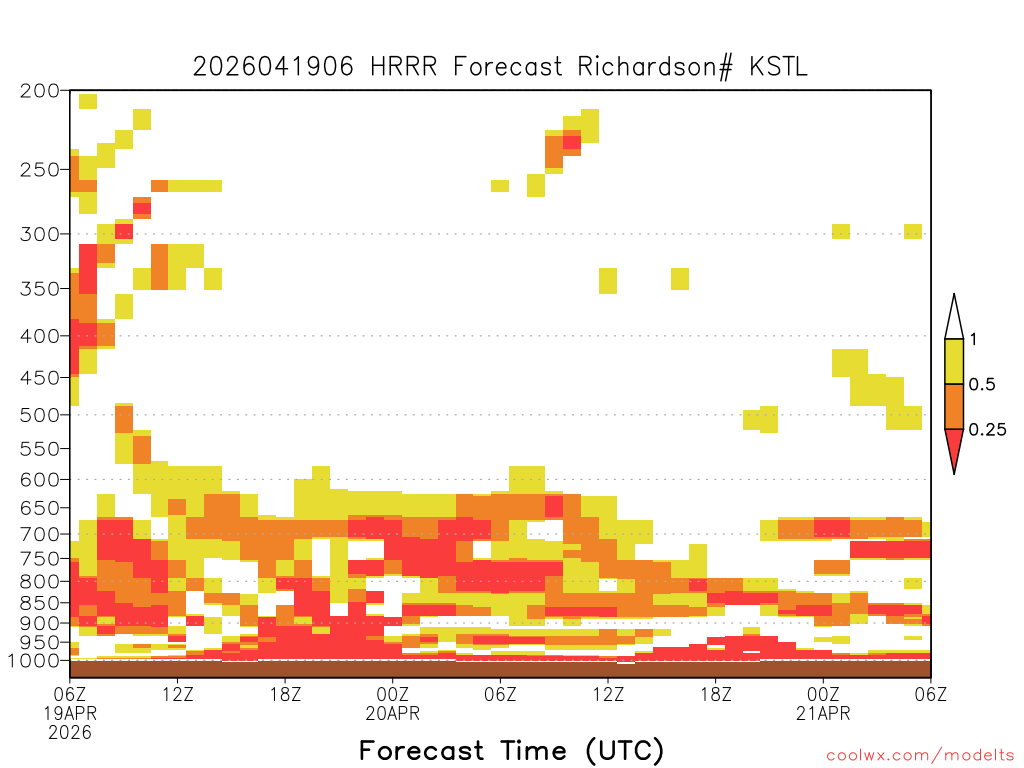 2026041906 HRRR Forecast Richardson# KSTL

200
250
300
350
400
450
500
550
600
650
700
750
800
850
900
950
1000

1
0.5
0.25

06Z
19APR
2026
12Z
18Z
00Z
20APR
06Z
12Z
18Z
00Z
21APR
06Z

Forecast Time (UTC)

coolwx.com/modelts